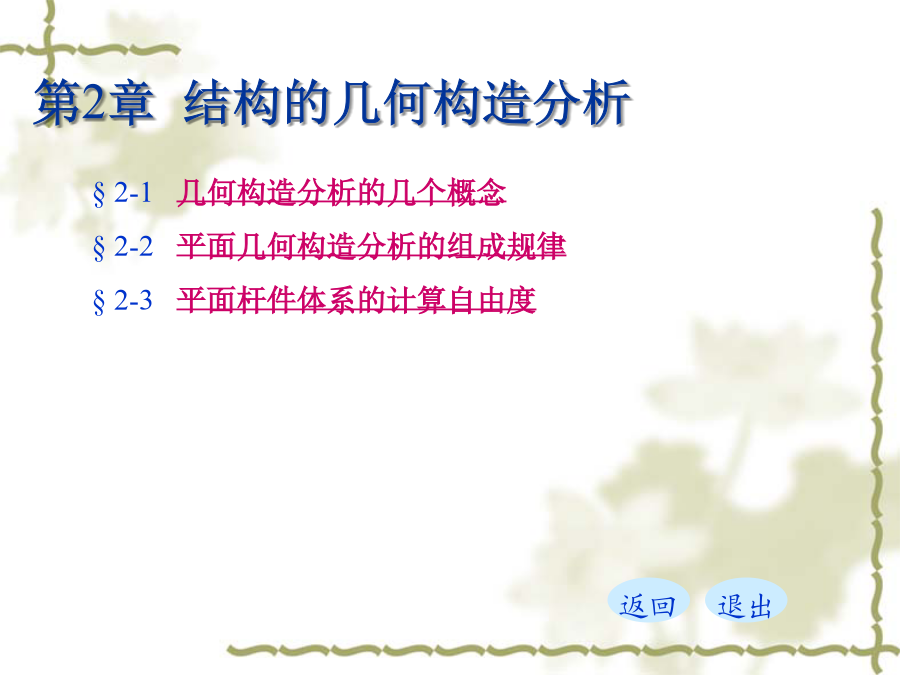 第2章 结构的几何构造分析

§ 2-1 几何构造分析的几个概念

§ 2-2 平面几何构造分析的组成规律

§ 2-3 平面杆件体系的计算自由度

返回 退出